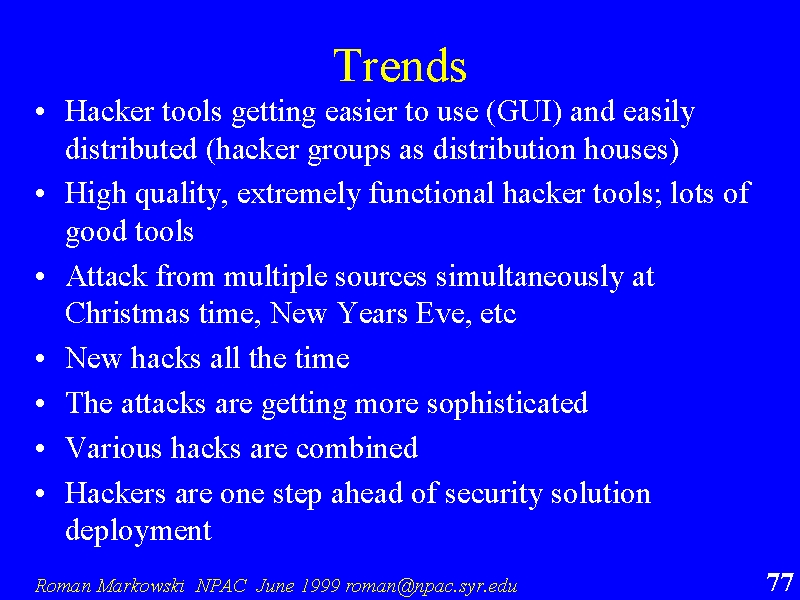 Trends

• Hacker tools getting easier to use (GUI) and easily distributed (hacker groups as distribution houses)
• High quality, extremely functional hacker tools; lots of good tools
• Attack from multiple sources simultaneously at Christmas time, New Years Eve, etc
• New hacks all the time
• The attacks are getting more sophisticated
• Various hacks are combined
• Hackers are one step ahead of security solution deployment

Roman Markowski NPAC June 1999 roman@npac.syr.edu

77